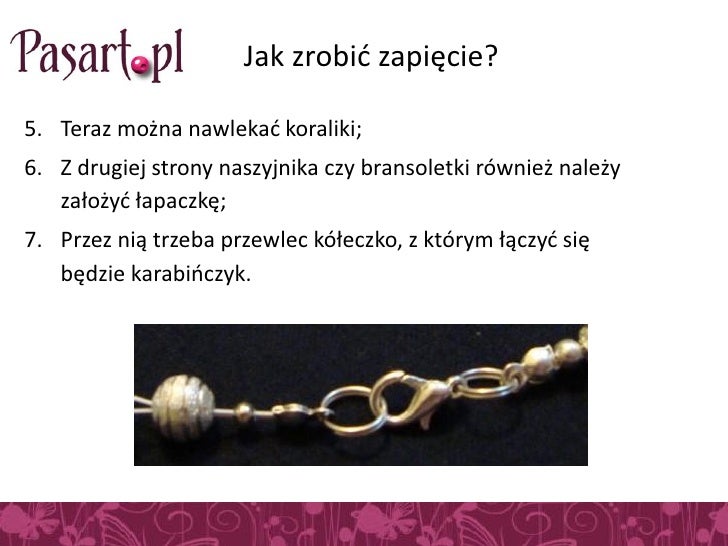 Pasart.pl

Jak zrobić zapięcie?

5. Teraz można nawlekać koraliki;

6. Z drugiej strony naszyjnika czy bransoletki również należy założyć łapaczkę;

7. Przez nią trzeba przewlec kółeczko, z którym łączyć się będzie karabińczyk.